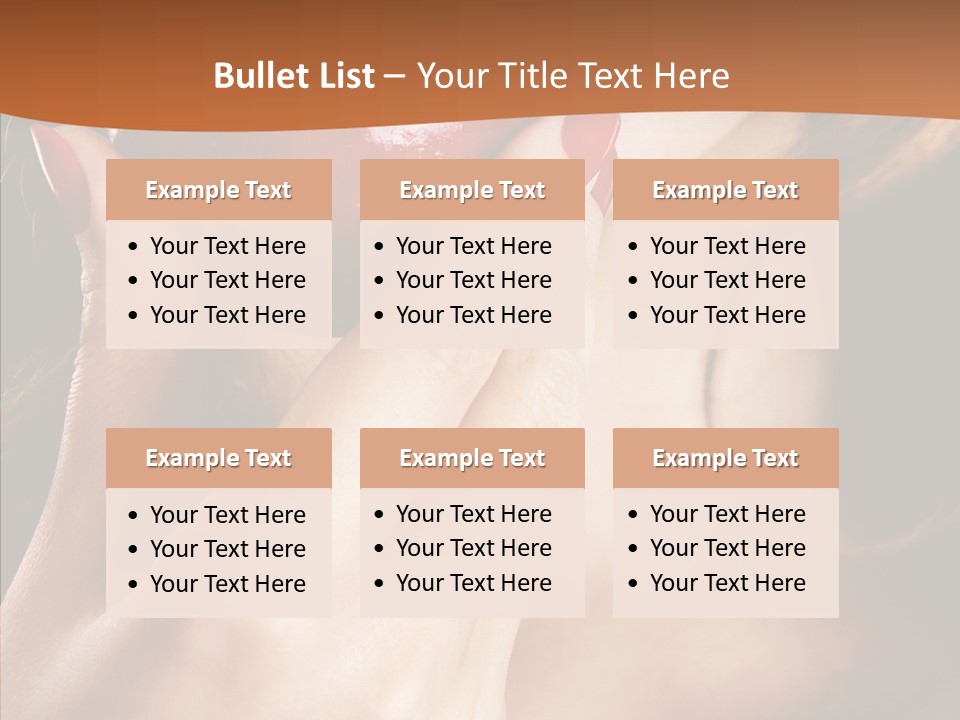 Bullet List – Your Title Text Here

Example Text
• Your Text Here
• Your Text Here
• Your Text Here

Example Text
• Your Text Here
• Your Text Here
• Your Text Here

Example Text
• Your Text Here
• Your Text Here
• Your Text Here

Example Text
• Your Text Here
• Your Text Here
• Your Text Here

Example Text
• Your Text Here
• Your Text Here
• Your Text Here

Example Text
• Your Text Here
• Your Text Here
• Your Text Here